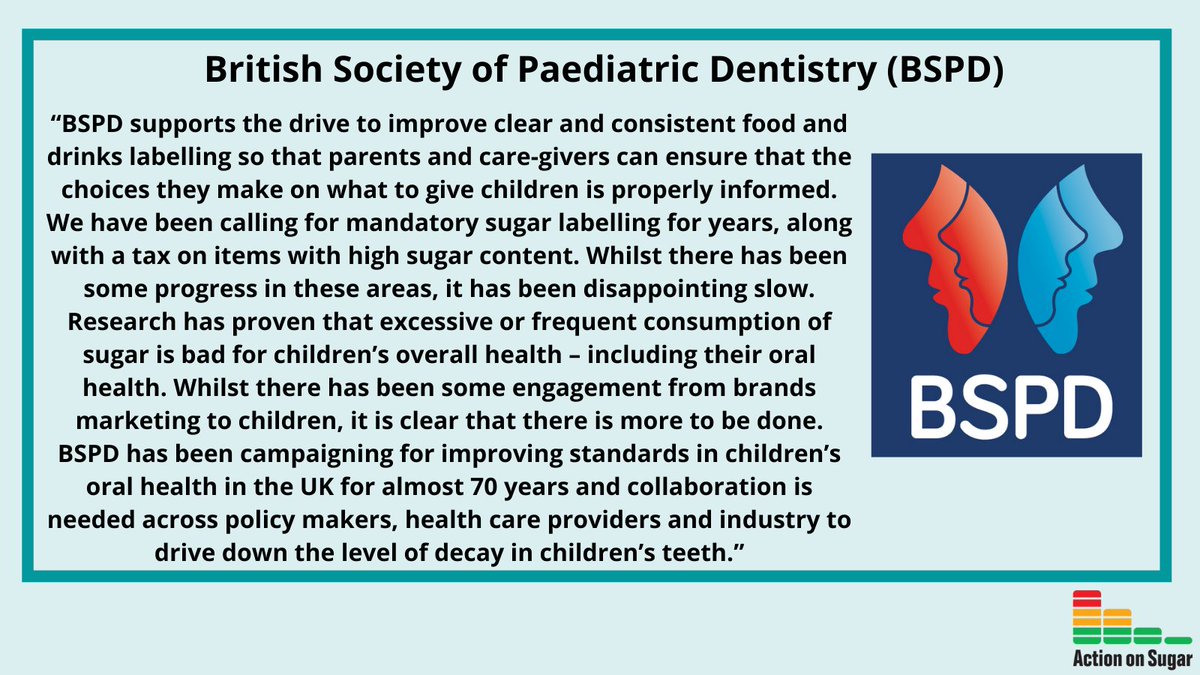 British Society of Paediatric Dentistry (BSPD)

“BSPD supports the drive to improve clear and consistent food and drinks labelling so that parents and care-givers can ensure that the choices they make on what to give children is properly informed. We have been calling for mandatory sugar labelling for years, along with a tax on items with high sugar content. Whilst there has been some progress in these areas, it has been disappointing slow. Research has proven that excessive or frequent consumption of sugar is bad for children’s overall health – including their oral health. Whilst there has been some engagement from brands marketing to children, it is clear that there is more to be done. BSPD has been campaigning for improving standards in children’s oral health in the UK for almost 70 years and collaboration is needed across policy makers, health care providers and industry to drive down the level of decay in children’s teeth.”

BSPD

Action on Sugar